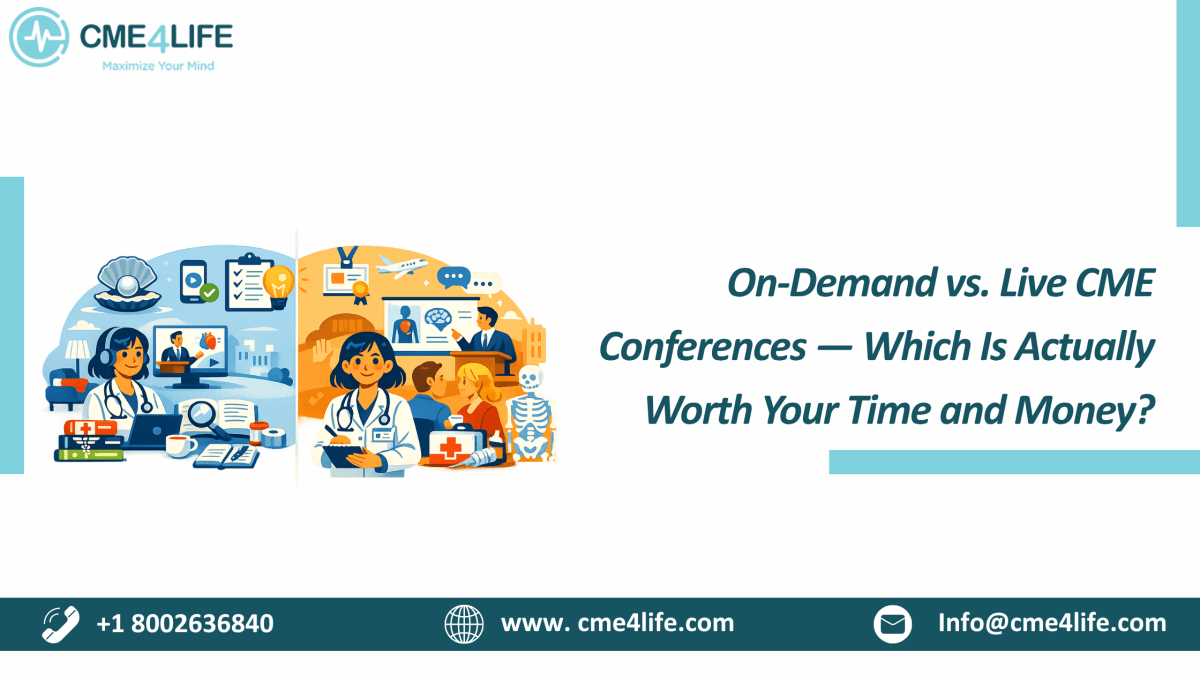 CME4LIFE
Maximize Your Mind

On-Demand vs. Live CME Conferences — Which Is Actually Worth Your Time and Money?

+1 8002636840
www. cme4life.com
Info@cme4life.com